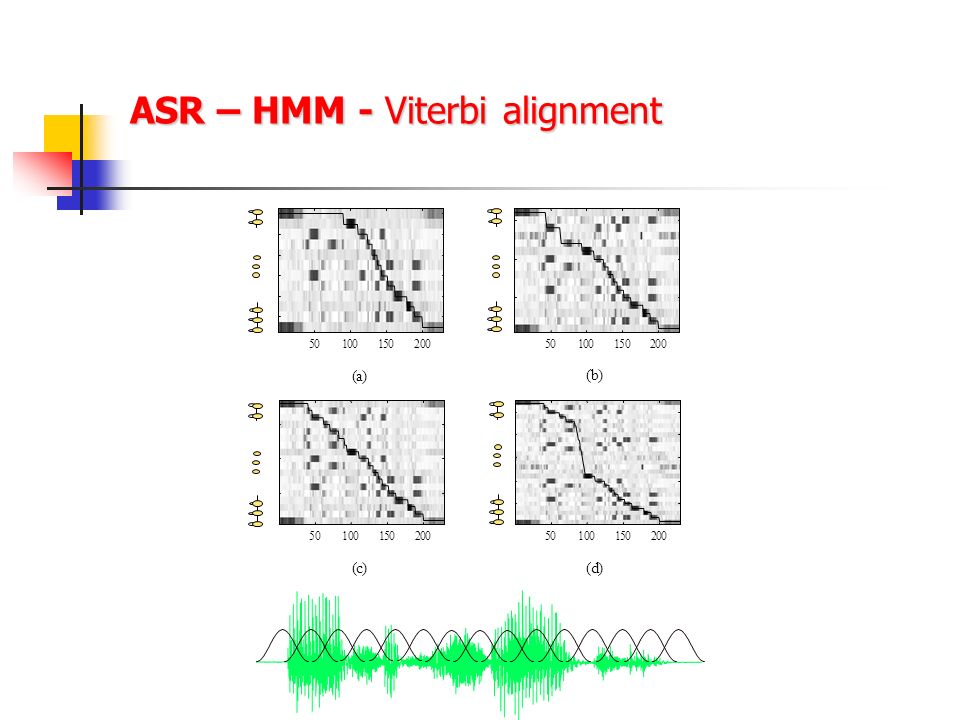 ASR – HMM - Viterbi alignment

50 100 150 200

(a)

50 100 150 200

(b)

50 100 150 200

(c)

50 100 150 200

(d)